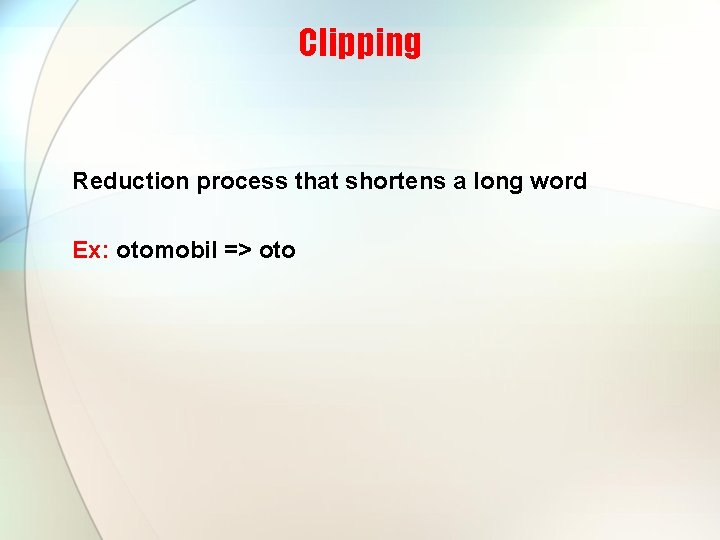 Clipping

Reduction process that shortens a long word

Ex: otomobil => oto